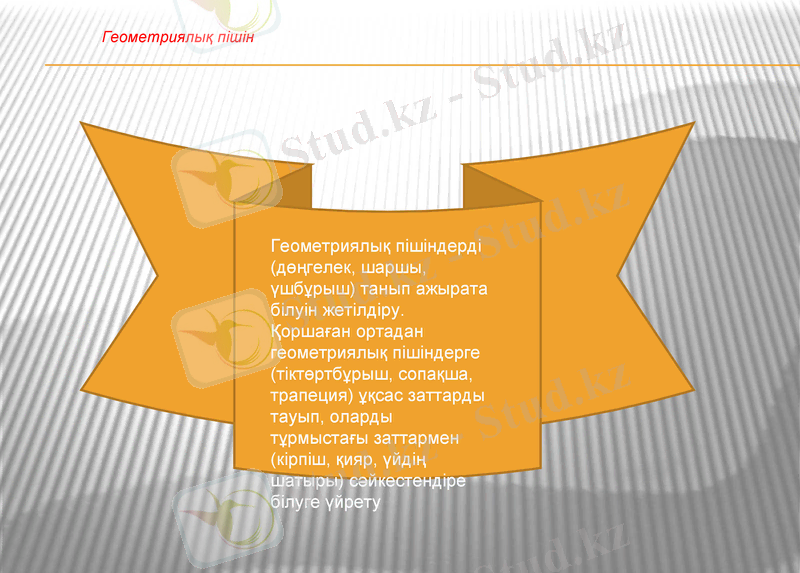 Геометриялық пішін

Геометриялық пішіндерді (дөңгелек, шаршы, үшбұрыш) танып ажырата білуін жетілдіру. Қоршаған ортадан геометриялық пішіндерге (тіктөртбұрыш, сопақша, трапеция) ұқсас заттарды тауып, оларды тұрмыстағы заттармен (кірпіш, қияр, үйдің шатыры) сәйкестендіре білуге үйрету

Stud.kz - Stud.kz